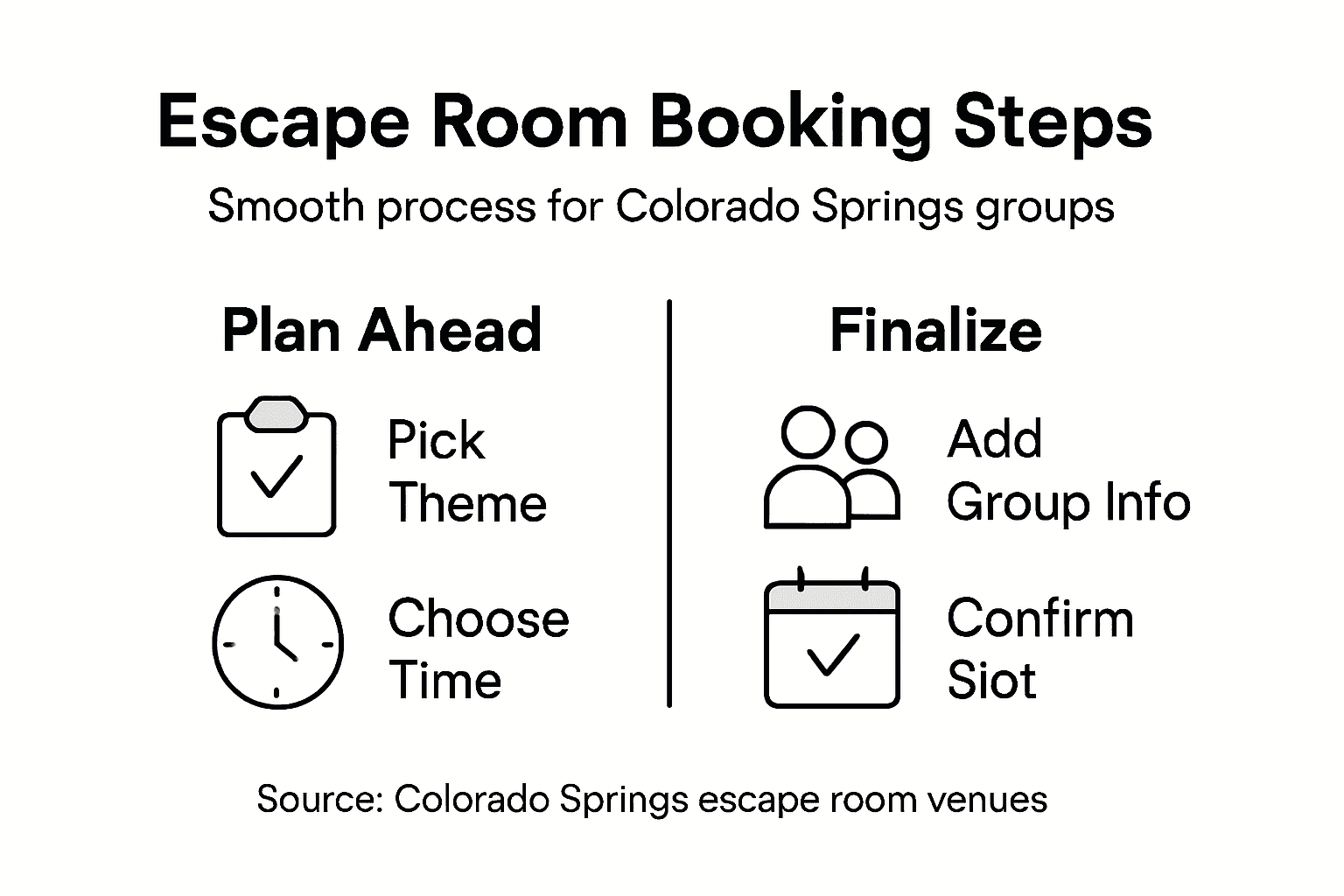 Escape Room Booking Steps

Smooth process for Colorado Springs groups

Plan Ahead

Pick Theme

Choose Time

Finalize

Add Group Info

Confirm Siot

Source: Colorado Springs escape room venues